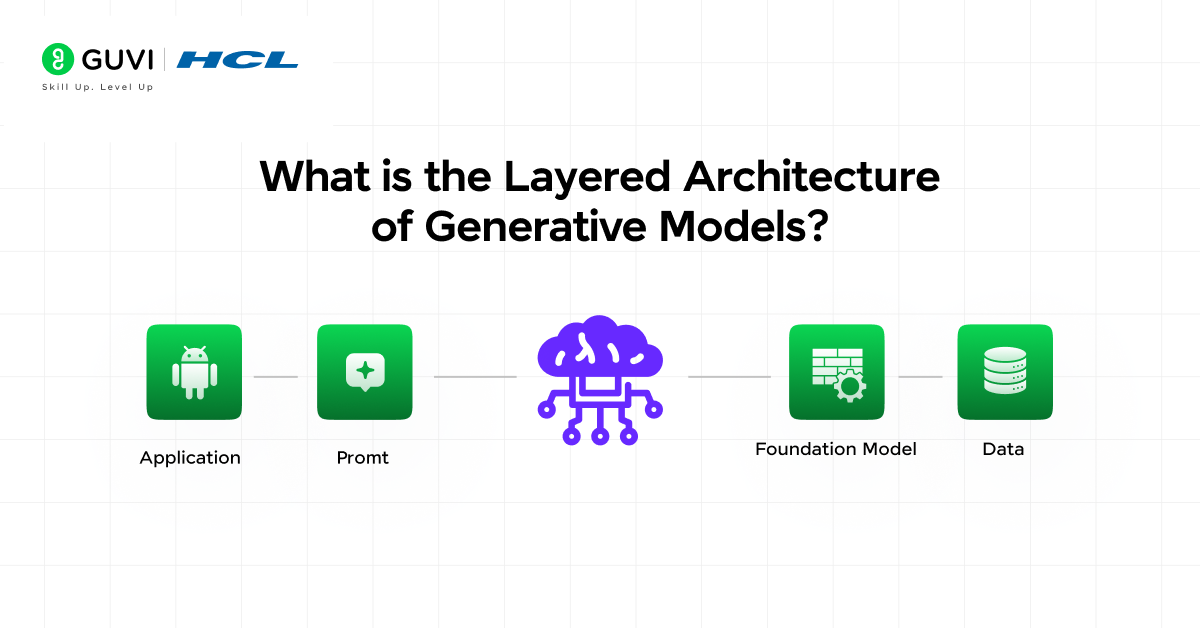 GUVI | HCL
Skill Up. Level Up

What is the Layered Architecture of Generative Models?

Application

Promt

Foundation Model

Data